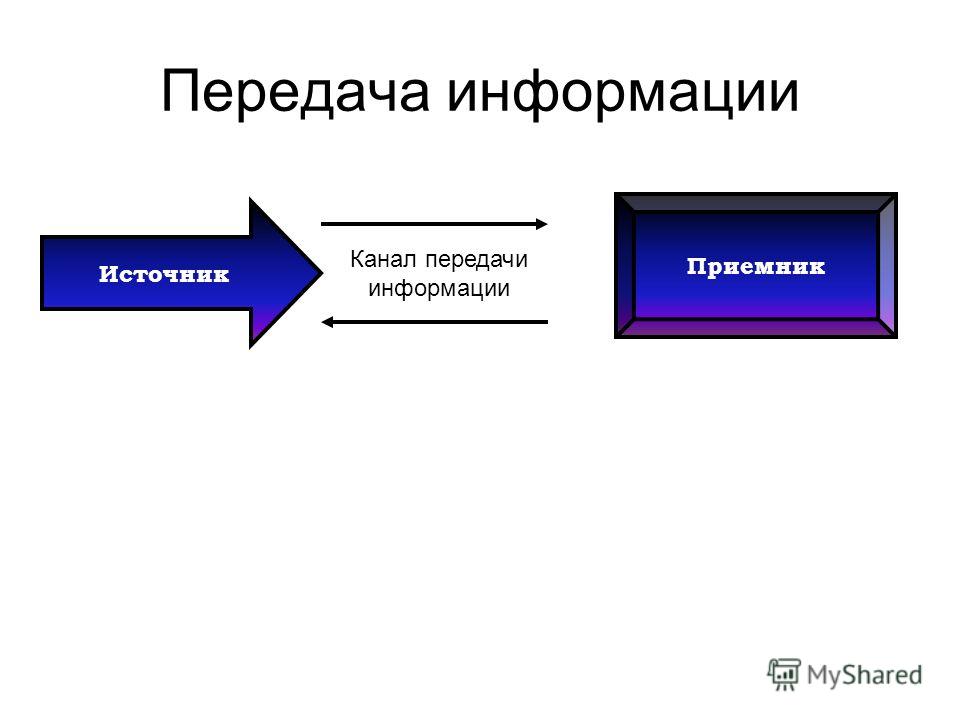 Передача информации

Источник

Канал передачи информации

Приемник

MyShared